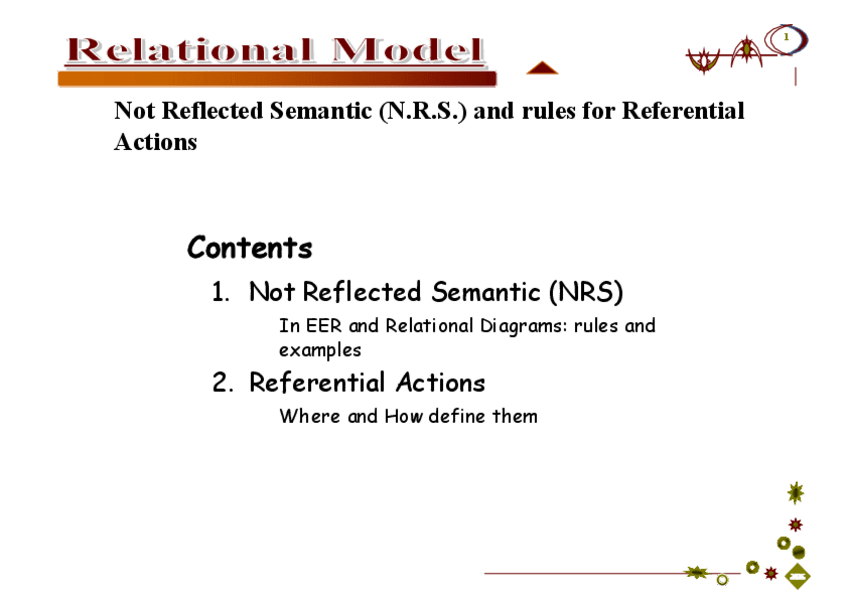 Relational Model

1

Not Reflected Semantic (N.R.S.) and rules for Referential Actions

Contents

1. Not Reflected Semantic (NRS)

In EER and Relational Diagrams: rules and examples

2. Referential Actions

Where and How define them